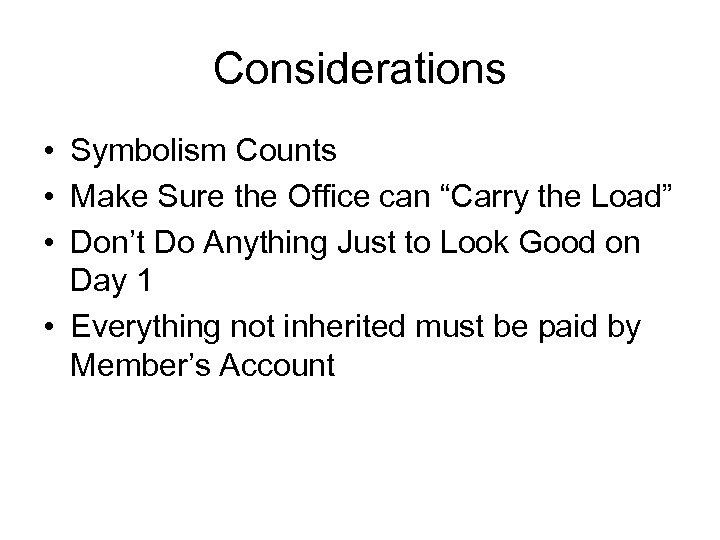 Considerations

• Symbolism Counts
• Make Sure the Office can “Carry the Load”
• Don’t Do Anything Just to Look Good on Day 1
• Everything not inherited must be paid by Member’s Account